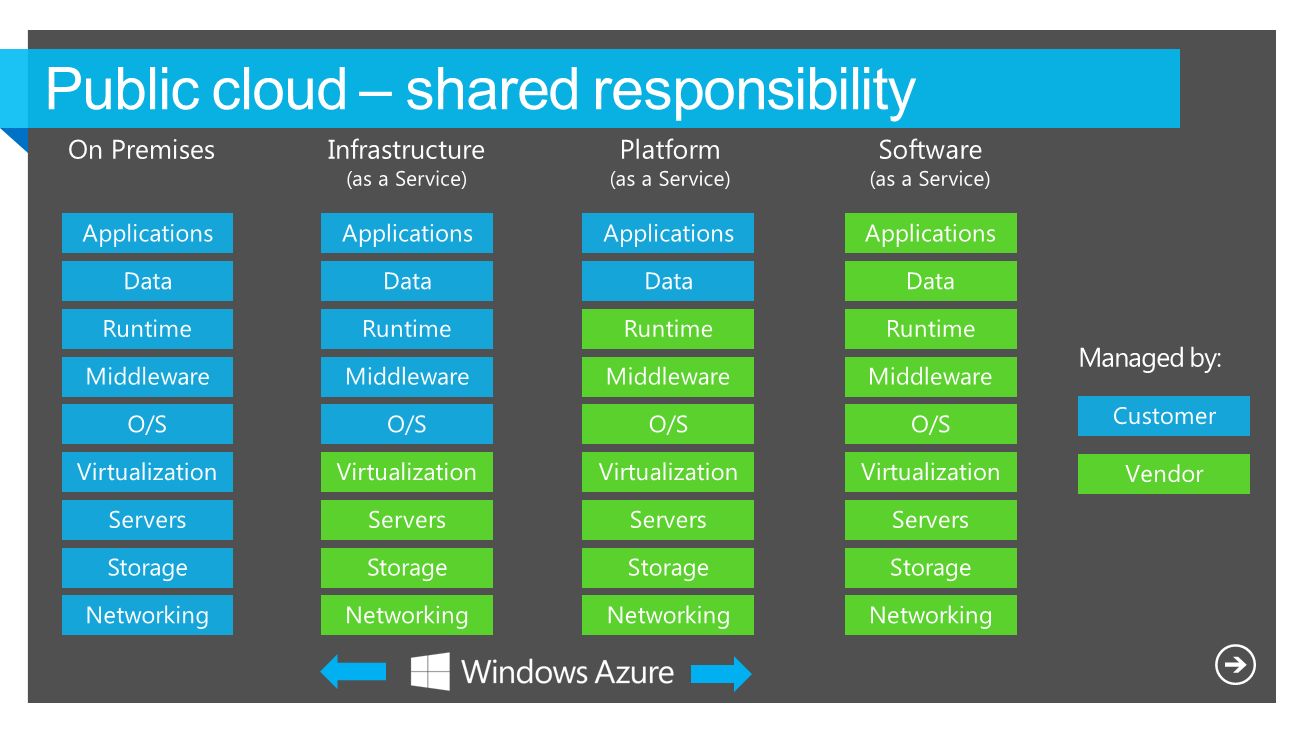 Public cloud – shared responsibility

On Premises

Applications
Data
Runtime
Middleware
O/S
Virtualization
Servers
Storage
Networking

Infrastructure
(as a Service)

Applications
Data
Runtime
Middleware
O/S
Virtualization
Servers
Storage
Networking

Platform
(as a Service)

Applications
Data
Runtime
Middleware
O/S
Virtualization
Servers
Storage
Networking

Software
(as a Service)

Applications
Data
Runtime
Middleware
O/S
Virtualization
Servers
Storage
Networking

Managed by:

Customer

Vendor

Windows Azure